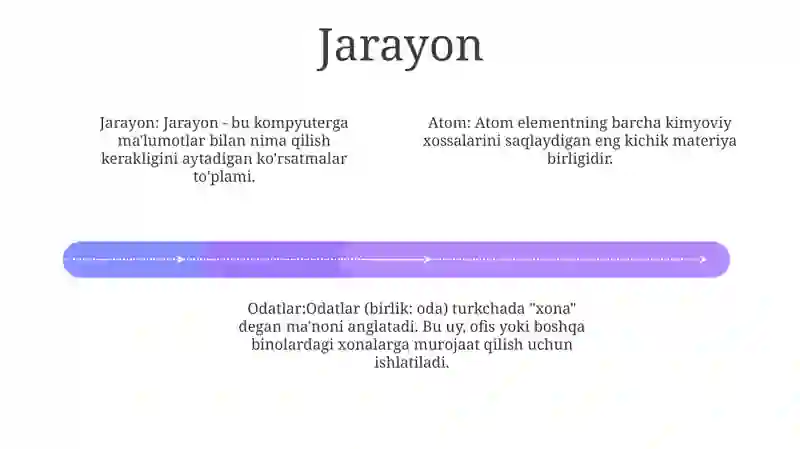 Jarayon

Jarayon: Jarayon - bu kompyuterga ma'lumotlar bilan nima qilish kerakligini aytadigan ko'rsatmalar to'plami.

Atom: Atom elementning barcha kimyoviy xossalarini saqlaydigan eng kichik materiya birligidir.

Odatlar:Odatlar (birlik: oda) turkchada "xona" degan ma'noni anglatadi. Bu uy, ofis yoki boshqa binolardagi xonalarga murojaat qilish uchun ishlatiladi.